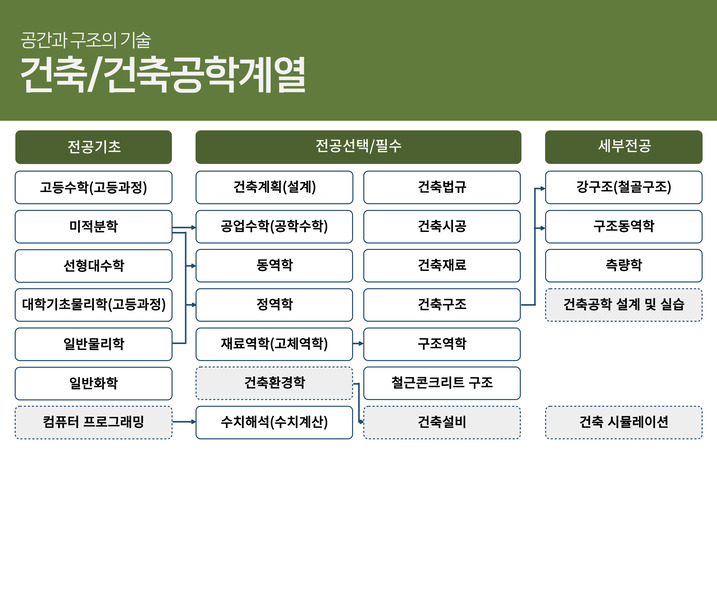 공간과 구조의 기술
건축/건축공학계열

전공기초

고등수학(고등과정)
미적분학
선형대수학
대학기초물리학(고등과정)
일반물리학
일반화학
컴퓨터 프로그래밍

전공선택/필수

건축계획(설계)
공업수학(공학수학)
동역학
정역학
재료역학(고체역학)
건축환경학
수치해석(수치계산)

건축법규
건축시공
건축재료
건축구조
구조역학
철근콘크리트 구조
건축설비

세부전공

강구조(철골구조)
구조동역학
측량학
건축공학 설계 및 실습
건축 시뮬레이션